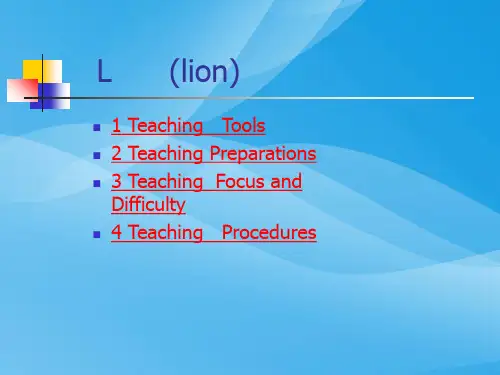 L (lion)

- 1 Teaching Tools
- 2 Teaching Preparations
- 3 Teaching Focus and Difficulty
- 4 Teaching Procedures